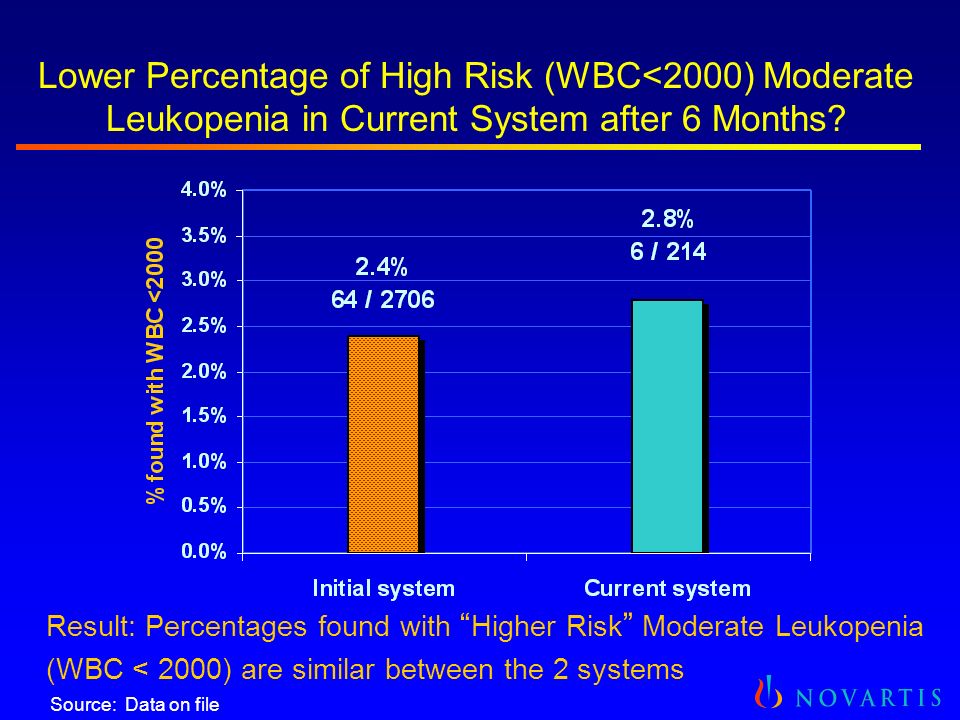 Lower Percentage of High Risk (WBC<2000) Moderate Leukopenia in Current System after 6 Months?

% found with WBC <2000

4.0%
3.5%
3.0%
2.5%
2.0%
1.5%
1.0%
0.5%
0.0%

2.4%
64 / 2706

2.8%
6 / 214

Initial system
Current system

Result: Percentages found with “Higher Risk” Moderate Leukopenia (WBC < 2000) are similar between the 2 systems

Source: Data on file

NOVARTIS